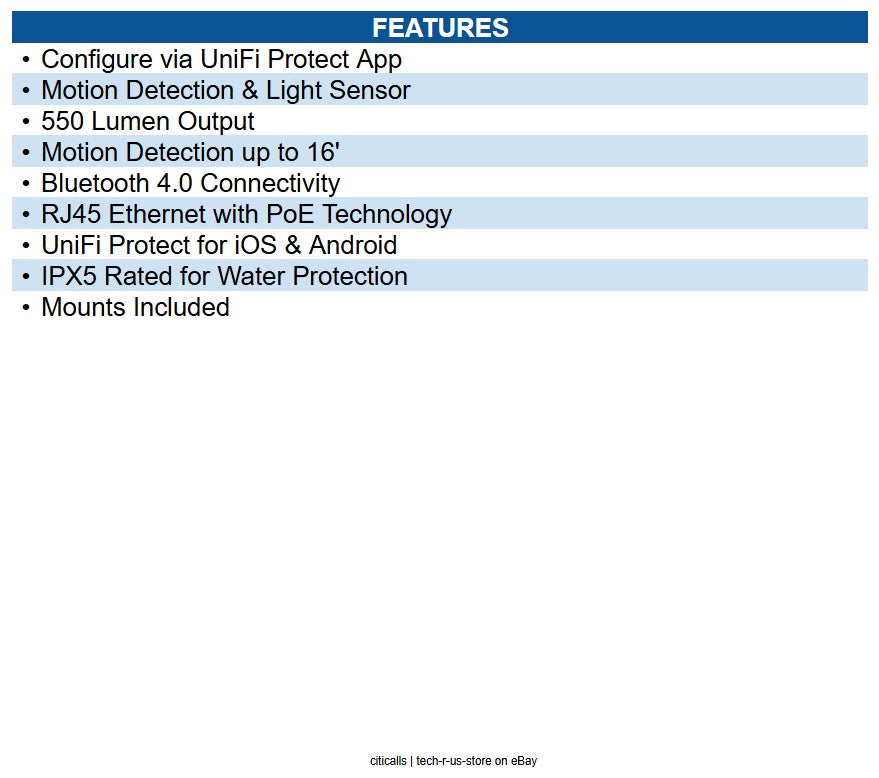 FEATURES

• Configure via UniFi Protect App
• Motion Detection & Light Sensor
• 550 Lumen Output
• Motion Detection up to 16'
• Bluetooth 4.0 Connectivity
• RJ45 Ethernet with PoE Technology
• UniFi Protect for iOS & Android
• IPX5 Rated for Water Protection
• Mounts Included

citicalls | tech-r-us-store on eBay